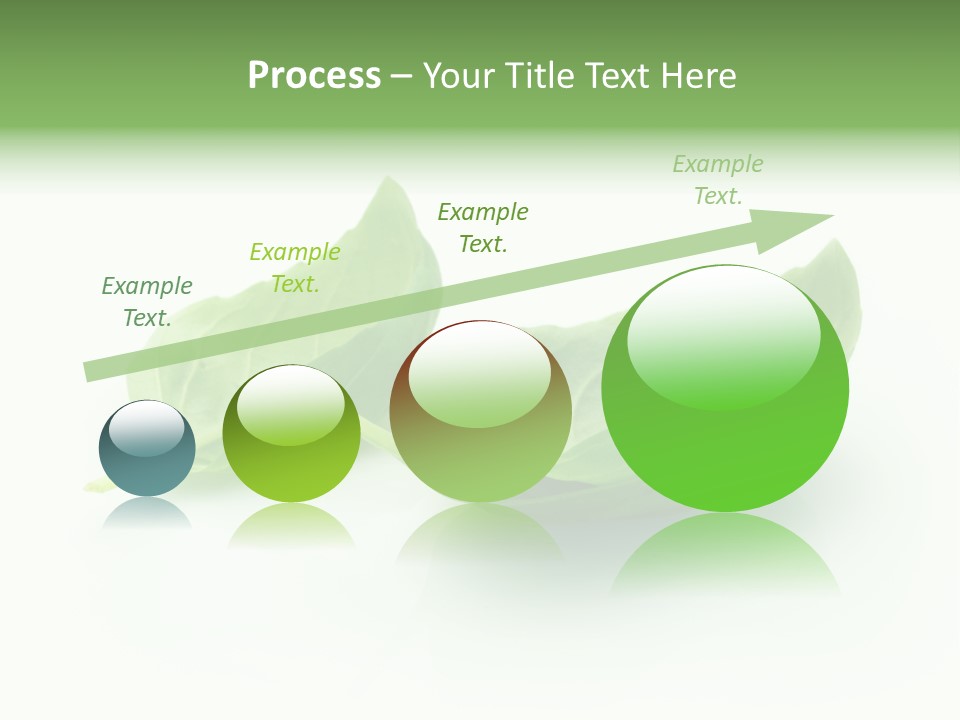 Process – Your Title Text Here

Example Text.

Example Text.

Example Text.

Example Text.